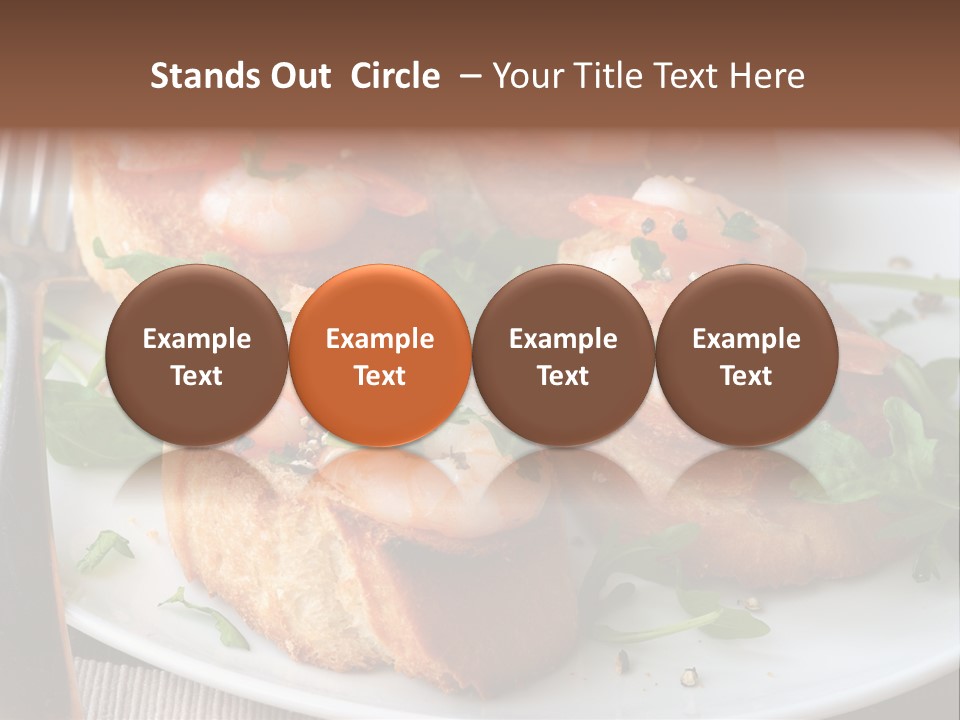 Stands Out Circle – Your Title Text Here

Example Text

Example Text

Example Text

Example Text